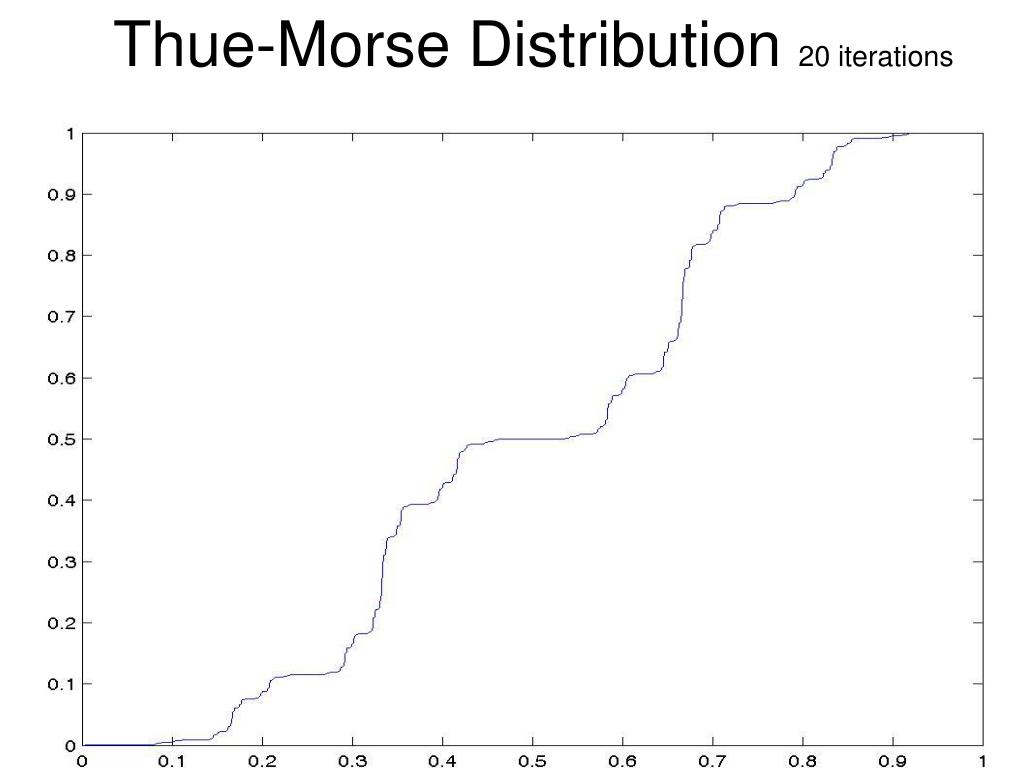 Thue-Morse Distribution 20 iterations

1
0.9
0.8
0.7
0.6
0.5
0.4
0.3
0.2
0.1
0

0 0.1 0.2 0.3 0.4 0.5 0.6 0.7 0.8 0.9 1